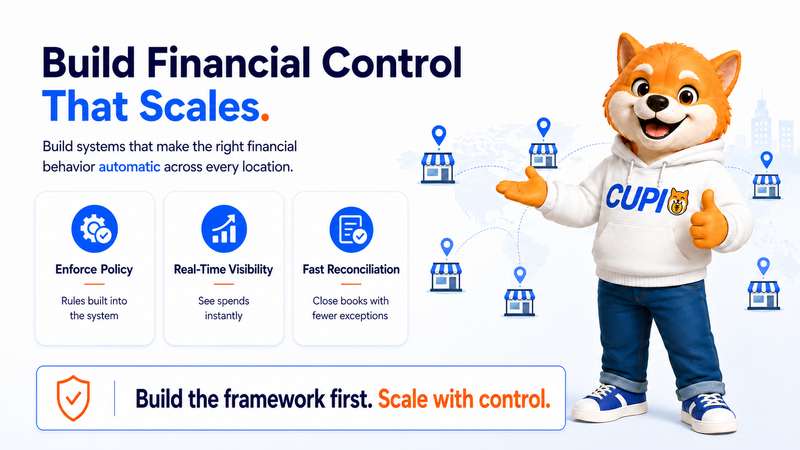 Build Financial Control
That Scales.

Build systems that make the right financial behavior automatic across every location.

Enforce Policy

Rules built into the system

Real-Time Visibility

See spends instantly

Fast Reconciliation

Close books with fewer exceptions

CUPI

Build the framework first. Scale with control.